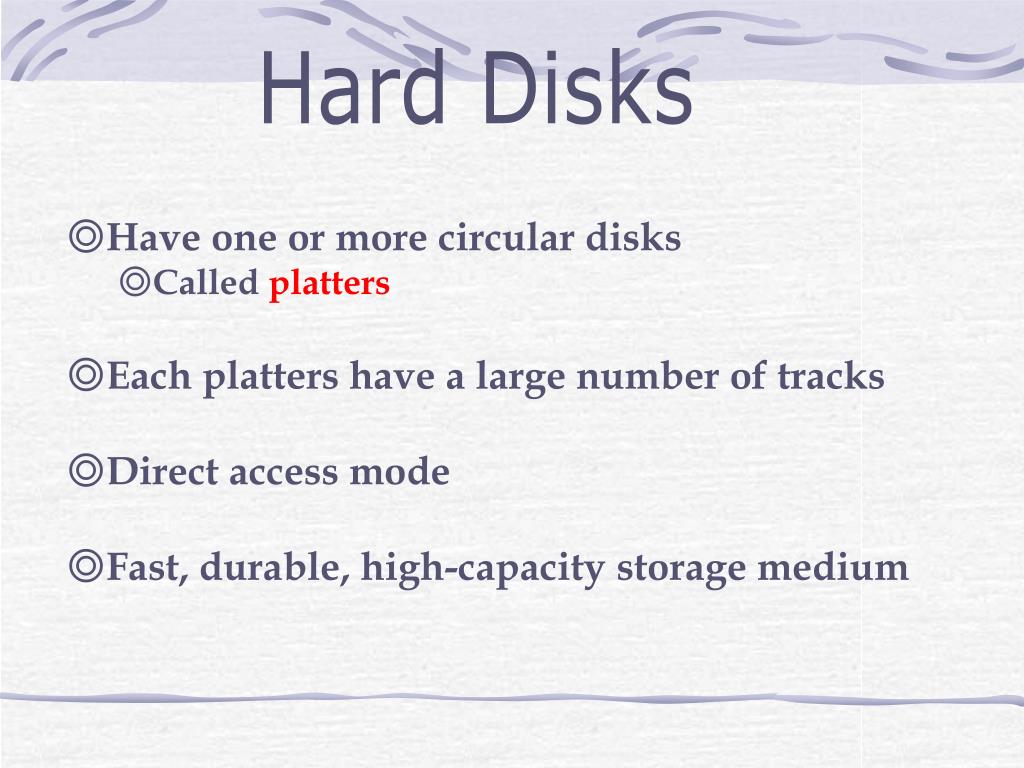 Hard Disks

◎Have one or more circular disks
◎Called platters

◎Each platters have a large number of tracks

◎Direct access mode

◎Fast, durable, high-capacity storage medium